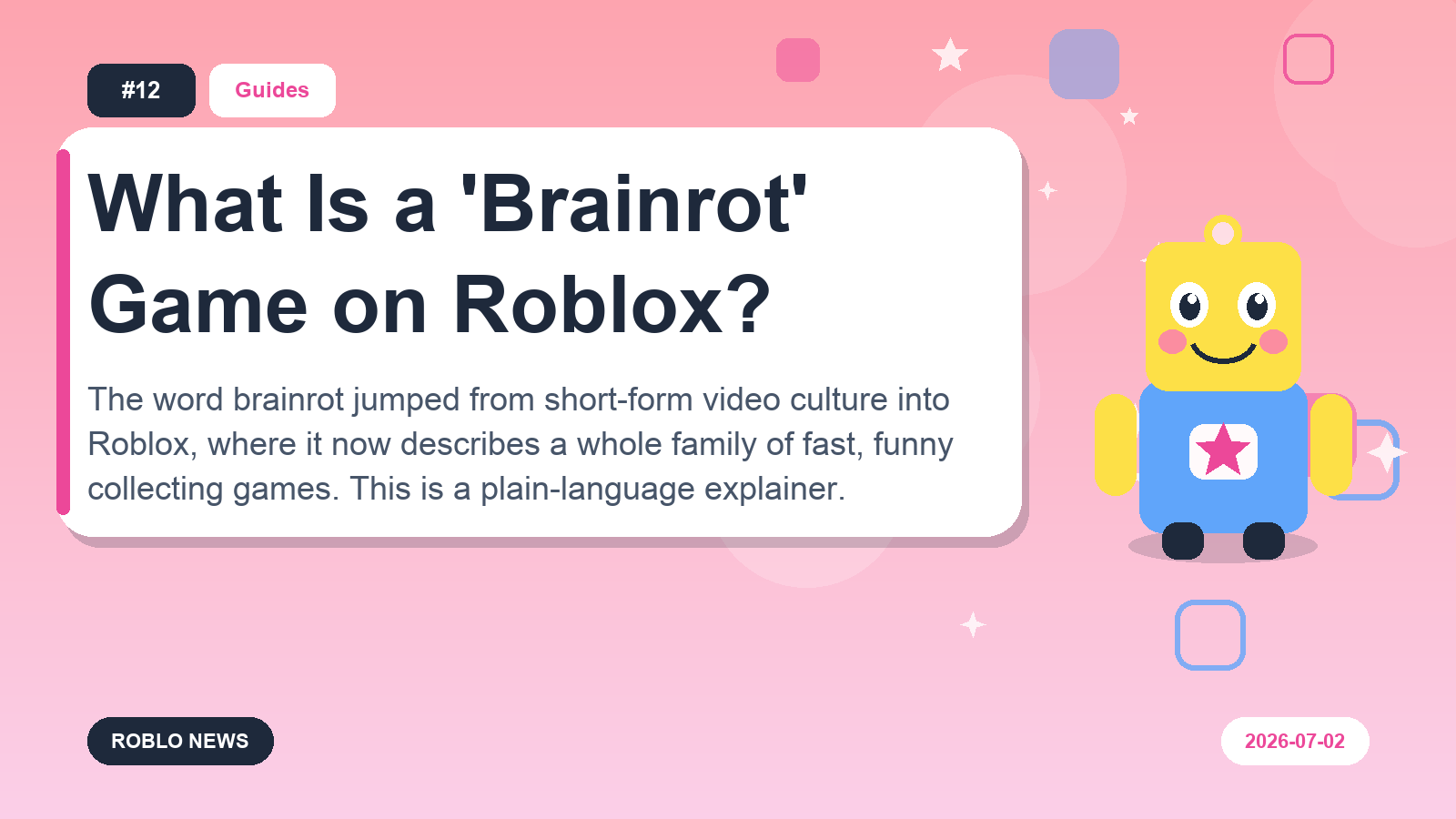 #12

Guides

What Is a 'Brainrot' Game on Roblox?

The word brainrot jumped from short-form video culture into Roblox, where it now describes a whole family of fast, funny collecting games. This is a plain-language explainer.

ROBLO NEWS

2026-07-02